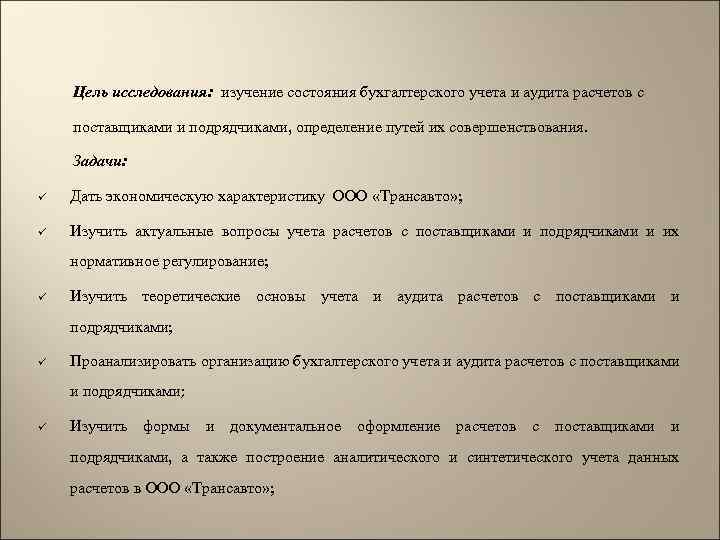 Цель исследования: изучение состояния бухгалтерского учета и аудита расчетов с поставщиками и подрядчиками, определение путей их совершенствования.

Задачи:

✓ Дать экономическую характеристику ООО «Трансавто»;

✓ Изучить актуальные вопросы учета расчетов с поставщиками и подрядчиками и их нормативное регулирование;

✓ Изучить теоретические основы учета и аудита расчетов с поставщиками и подрядчиками;

✓ Проанализировать организацию бухгалтерского учета и аудита расчетов с поставщиками и подрядчиками;

✓ Изучить формы и документальное оформление расчетов с поставщиками и подрядчиками, а также построение аналитического и синтетического учета данных расчетов в ООО «Трансавто»;